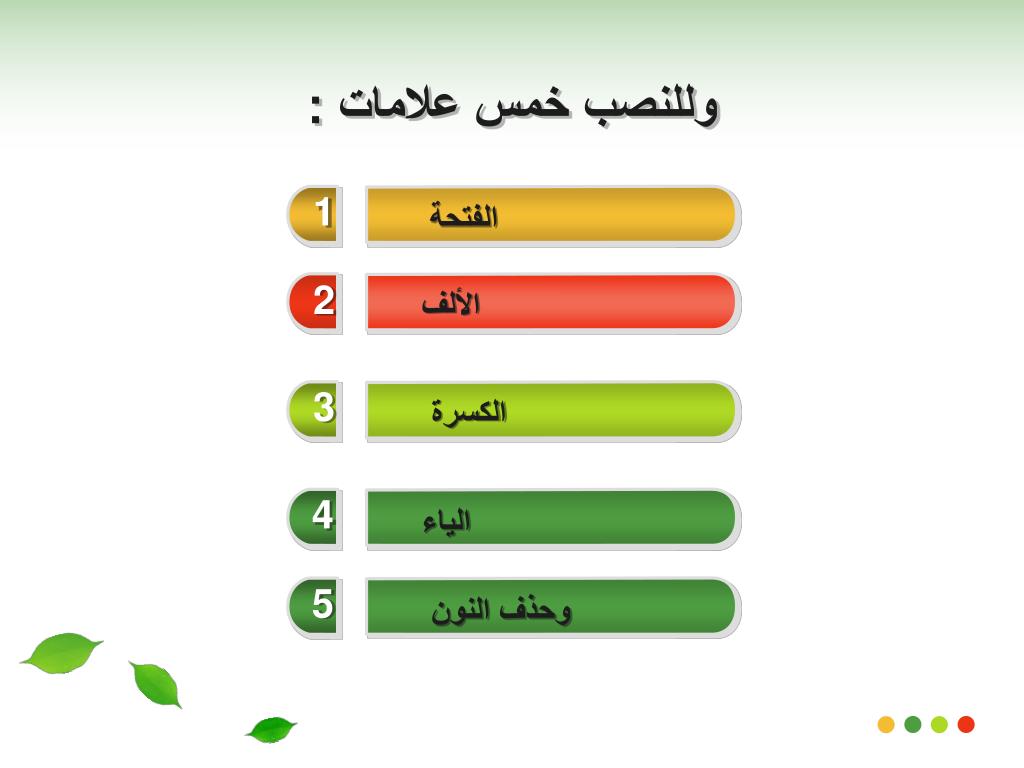 وللنصب خمس علامات :

1 الفتحة

2 الألف

3 الكسرة

4 الياء

5 وحذف النون